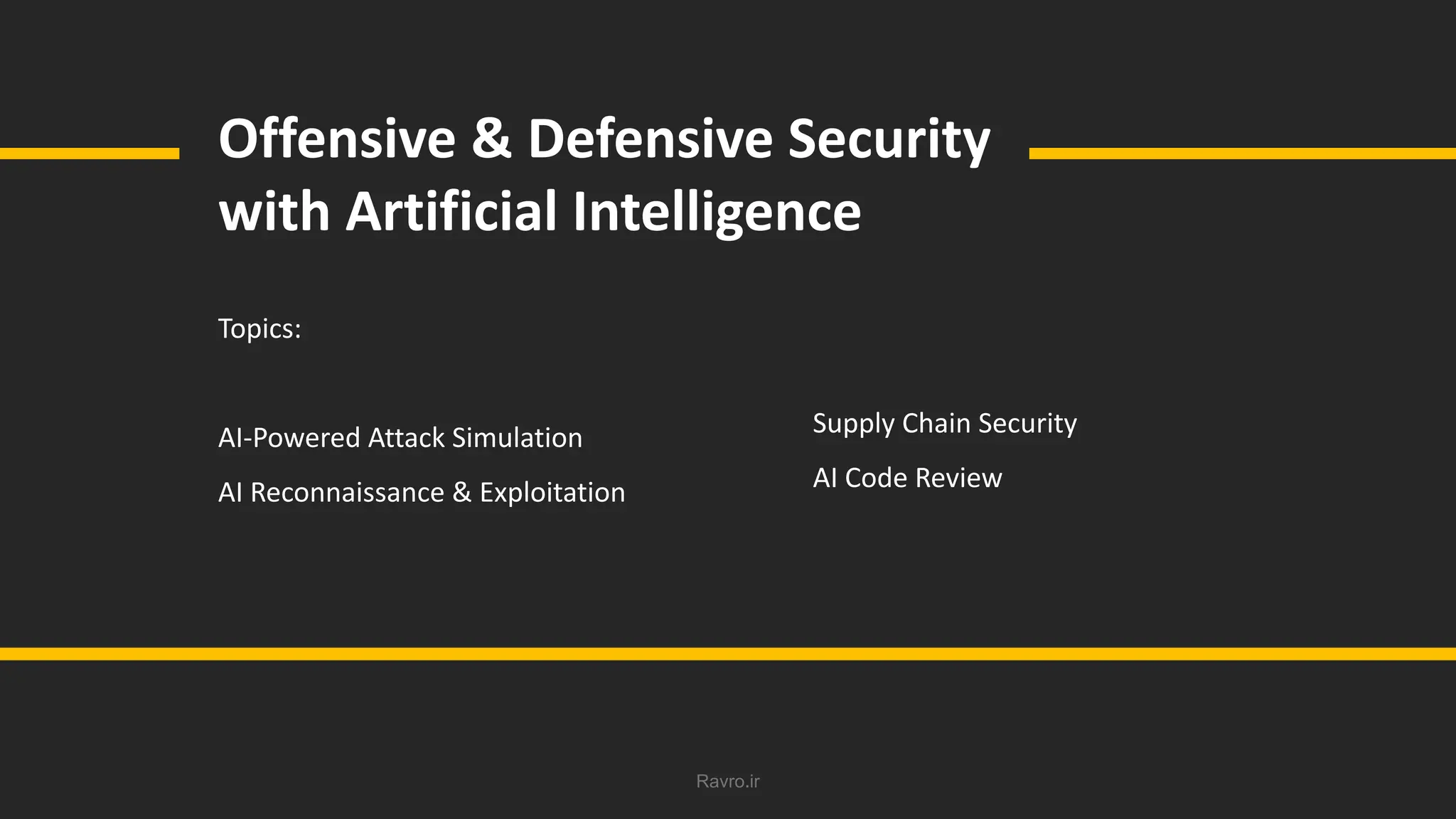 Offensive & Defensive Security with Artificial Intelligence

Topics:

AI-Powered Attack Simulation

AI Reconnaissance & Exploitation

Supply Chain Security

AI Code Review

Ravro.ir